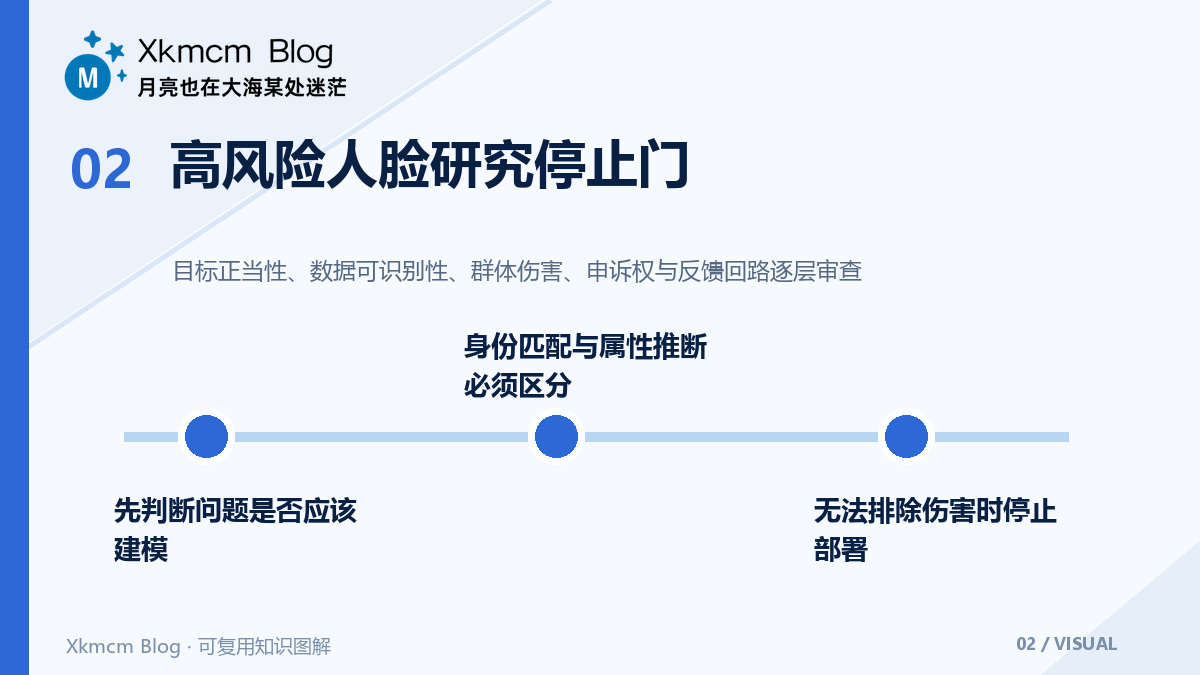 M
Xkmcm Blog
月亮也在大海某处迷茫

02 高风险人脸研究停止门

目标正当性、数据可识别性、群体伤害、申诉权与反馈回路逐层审查

身份匹配与属性推断必须区分

先判断问题是否应该建模

无法排除伤害时停止部署

Xkmcm Blog · 可复用知识图解

02 / VISUAL